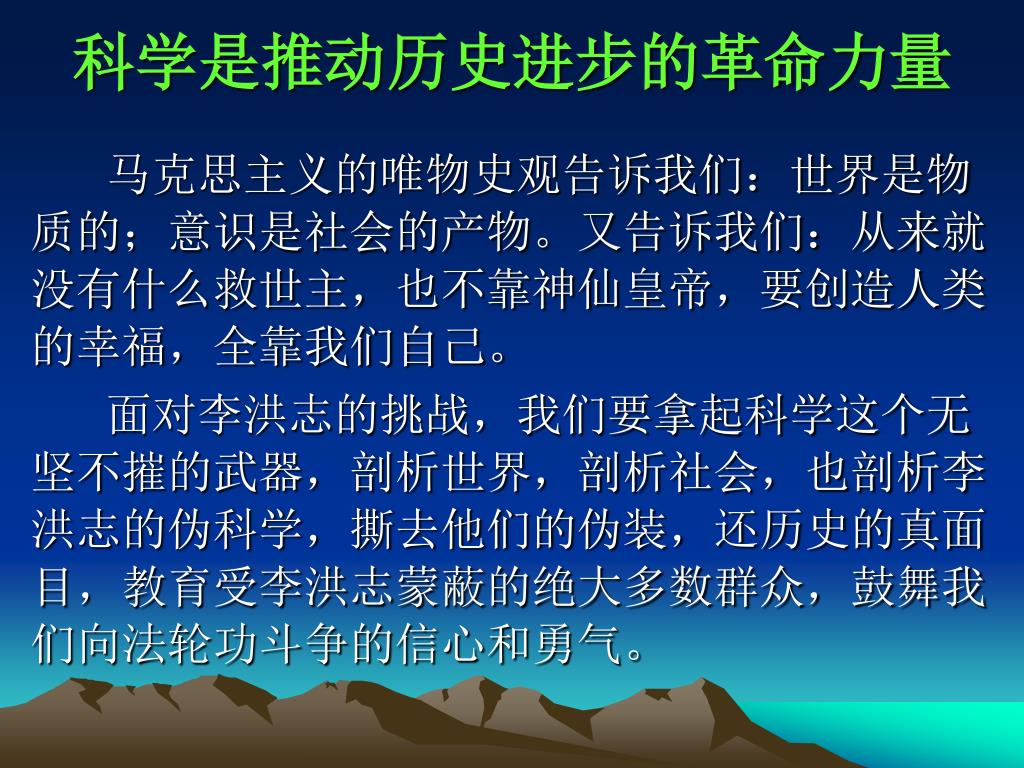 科学是推动历史进步的革命力量

马克思主义的唯物史观告诉我们：世界是物质的；意识是社会的产物。又告诉我们：从来就没有什么救世主，也不靠神仙皇帝，要创造人类的幸福，全靠我们自己。

面对李洪志的挑战，我们要拿起科学这个无坚不摧的武器，剖析世界，剖析社会，也剖析李洪志的伪科学，撕去他们的伪装，还历史的真面目，教育受李洪志蒙蔽的绝大多数群众，鼓舞我们向法轮功斗争的信心和勇气。